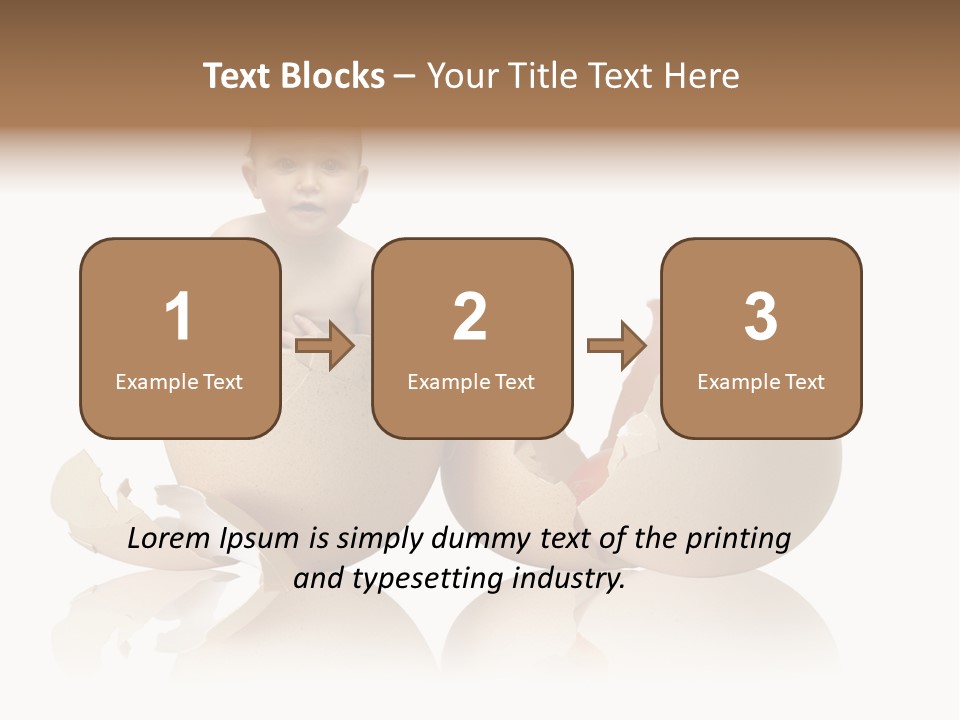 Text Blocks – Your Title Text Here

1
Example Text

2
Example Text

3
Example Text

Lorem Ipsum is simply dummy text of the printing and typesetting industry.